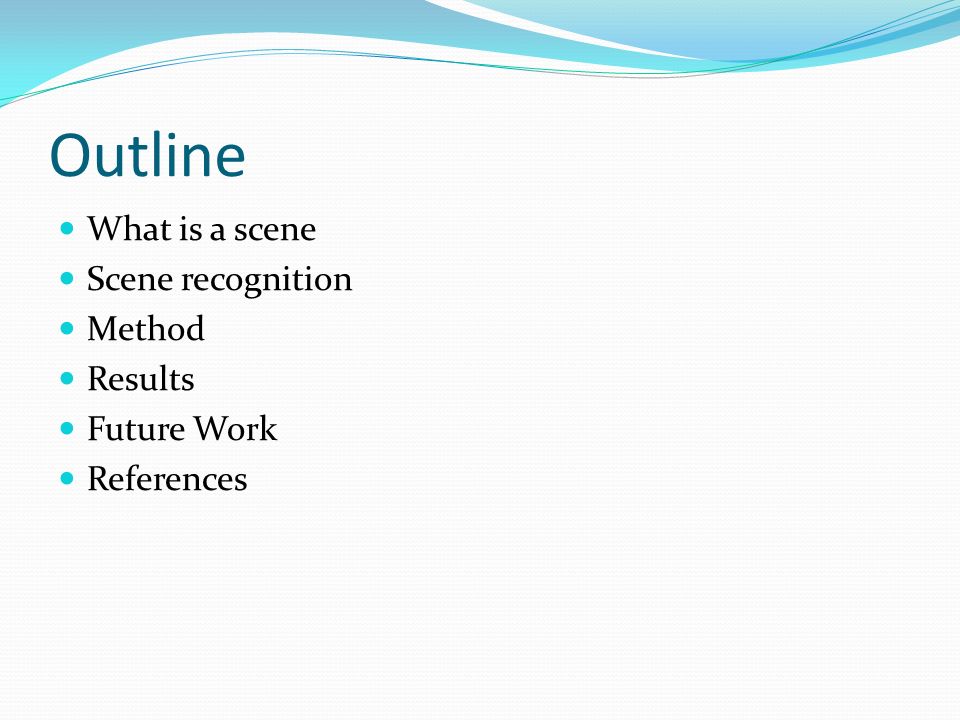 Outline

- What is a scene
- Scene recognition
- Method
- Results
- Future Work
- References